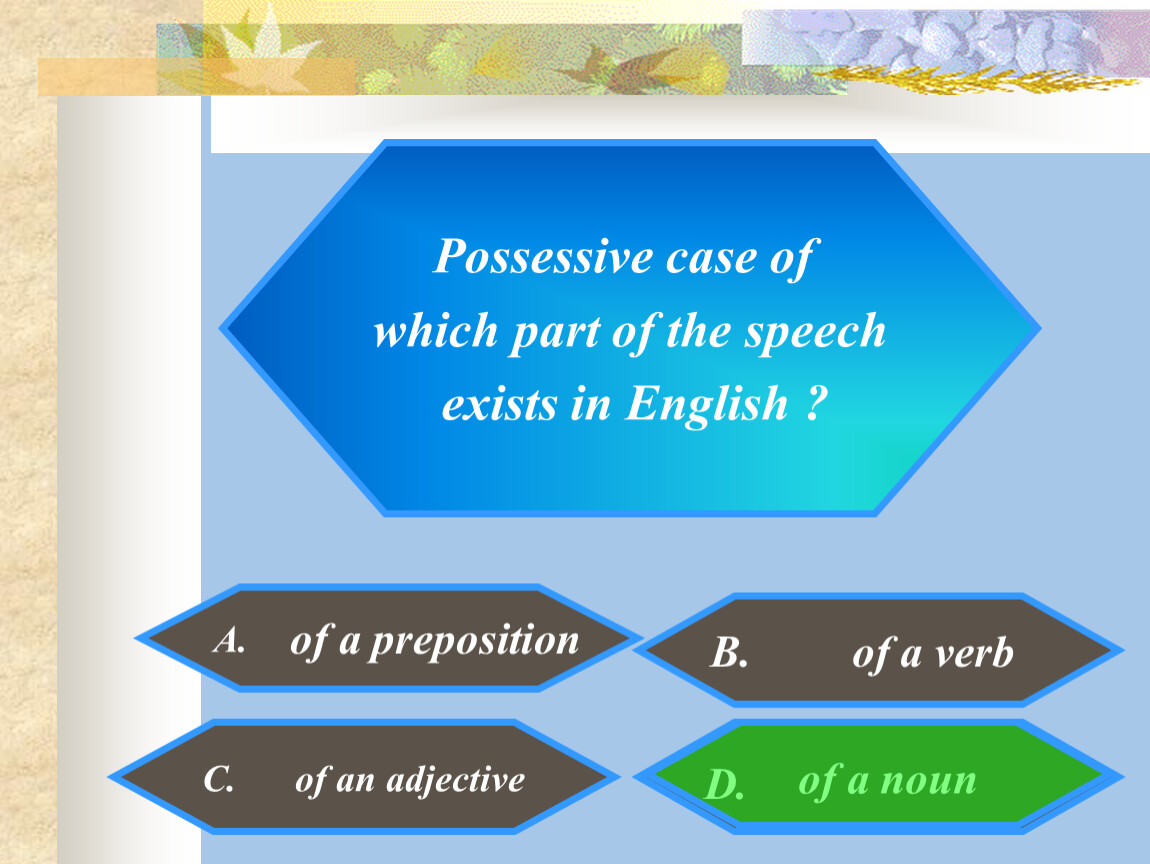 Possessive case of which part of the speech exists in English ?

A. of a preposition

B. of a verb

C. of an adjective

D. of a noun